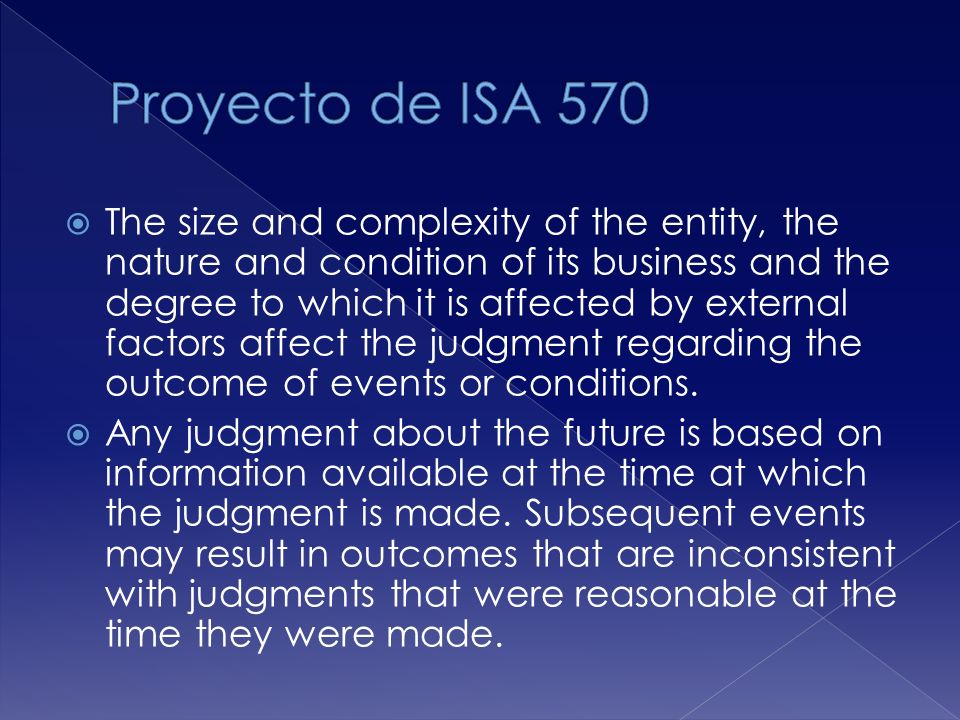 Proyecto de ISA 570

The size and complexity of the entity, the nature and condition of its business and the degree to which it is affected by external factors affect the judgment regarding the outcome of events or conditions.

Any judgment about the future is based on information available at the time at which the judgment is made. Subsequent events may result in outcomes that are inconsistent with judgments that were reasonable at the time they were made.